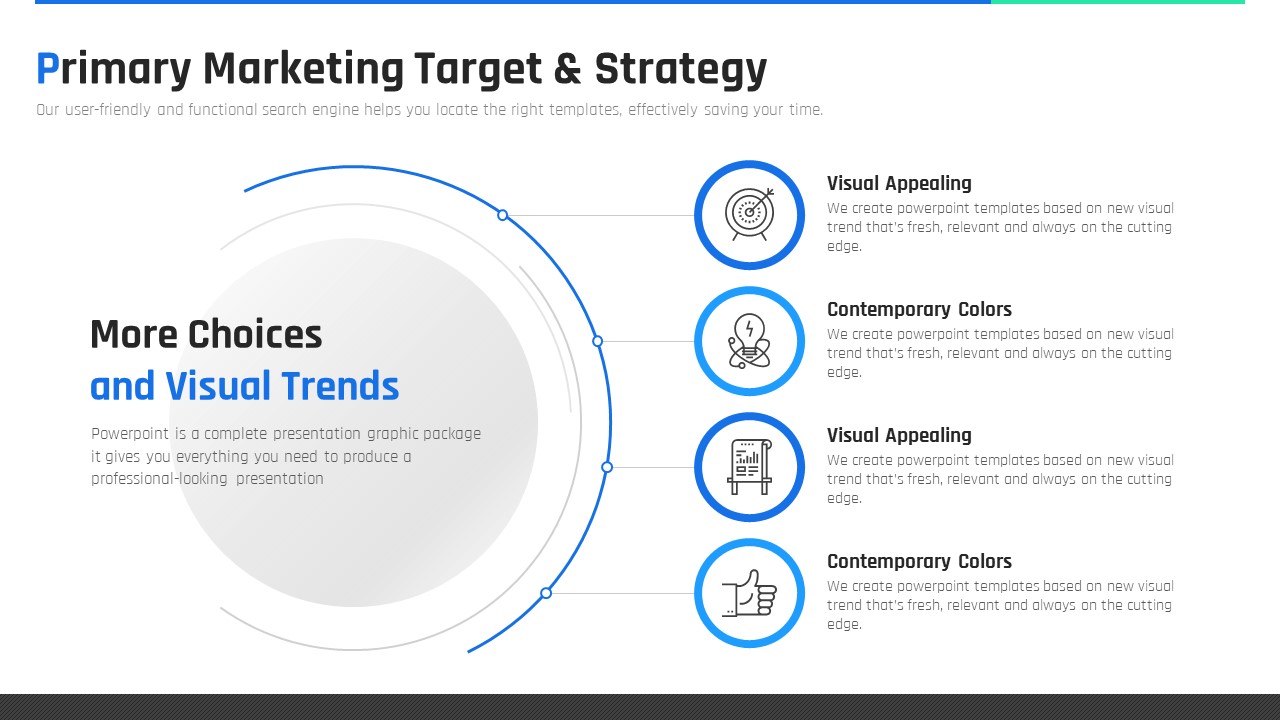 Primary Marketing Target & Strategy
Our user-friendly and functional search engine helps you locate the right templates, effectively saving your time.

More Choices
and Visual Trends

Powerpoint is a complete presentation graphic package it gives you everything you need to produce a professional-looking presentation

Visual Appealing
We create powerpoint templates based on new visual trend that's fresh, relevant and always on the cutting edge.

Contemporary Colors
We create powerpoint templates based on new visual trend that's fresh, relevant and always on the cutting edge.

Visual Appealing
We create powerpoint templates based on new visual trend that's fresh, relevant and always on the cutting edge.

Contemporary Colors
We create powerpoint templates based on new visual trend that's fresh, relevant and always on the cutting edge.